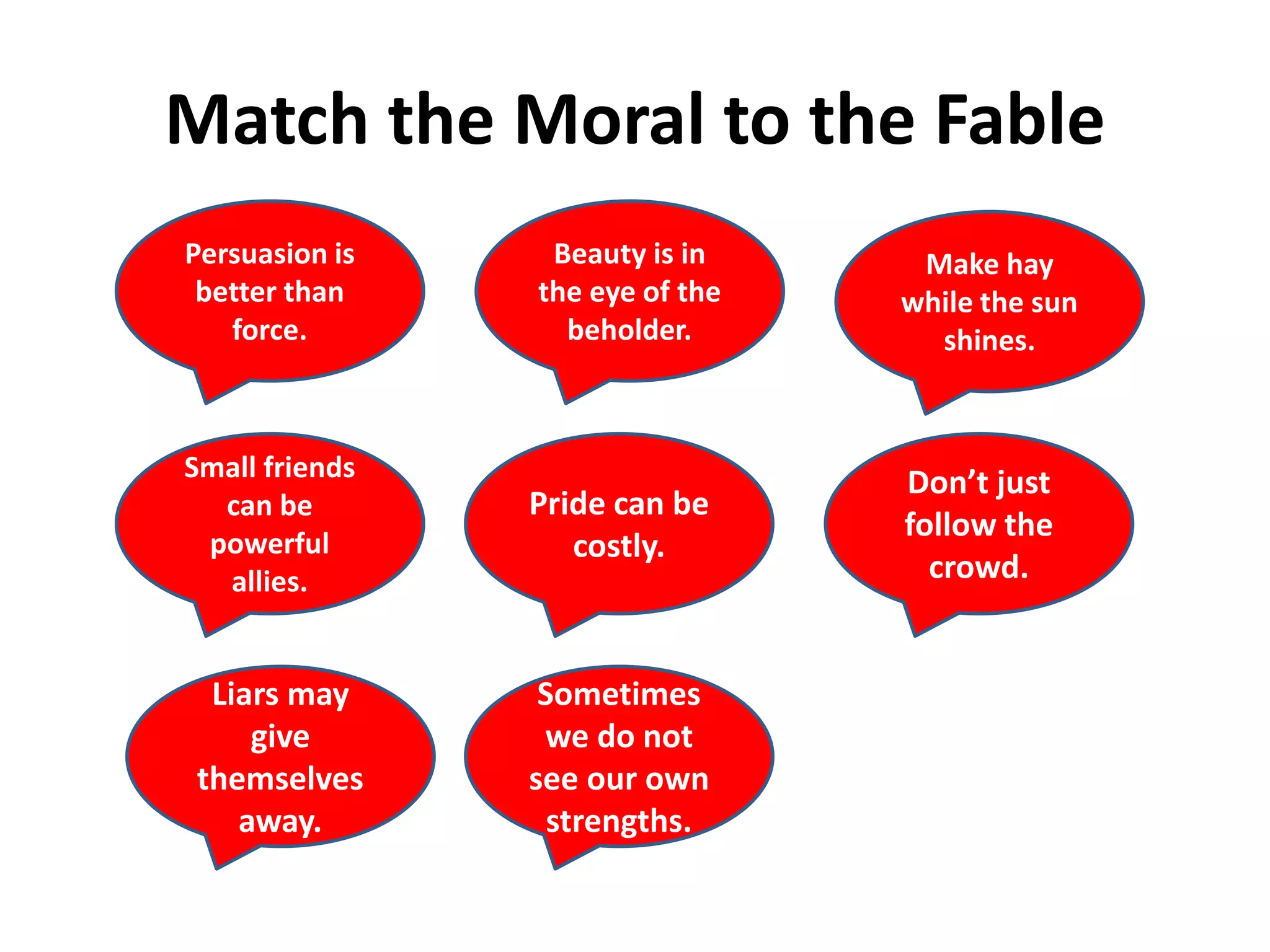 Match the Moral to the Fable

Persuasion is better than force.

Beauty is in the eye of the beholder.

Make hay while the sun shines.

Small friends can be powerful allies.

Pride can be costly.

Don’t just follow the crowd.

Liars may give themselves away.

Sometimes we do not see our own strengths.